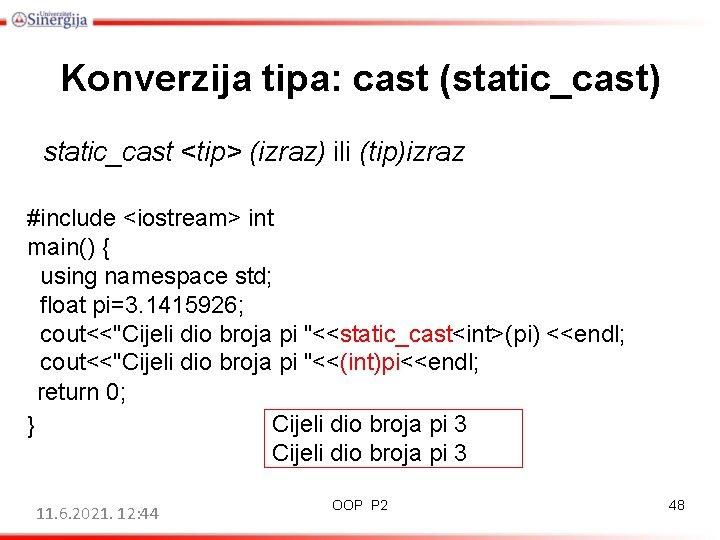 Univerzitet Sinergija

Konverzija tipa: cast (static_cast)

static_cast <tip> (izraz) ili (tip)izraz

#include <iostream> int
main() {
using namespace std;
float pi=3.1415926;
cout<<"Cijeli dio broja pi "<<static_cast<int>(pi) <<endl;
cout<<"Cijeli dio broja pi "<<(int)pi<<endl;
return 0;
}

Cijeli dio broja pi 3
Cijeli dio broja pi 3

11.6.2021. 12:44

OOP P2

48